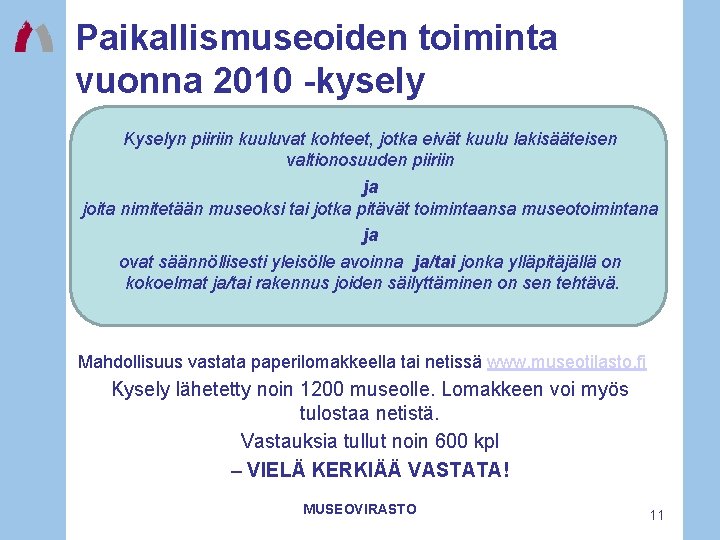 Paikallismuseoiden toiminta vuonna 2010 -kysely

Kyselyn piiriin kuuluvat kohteet, jotka eivät kuulu lakisääteisen valtionosuuden piiriin

ja

joita nimitetään museoksi tai jotka pitävät toimintaansa museotoimintana

ja

ovat säännöllisesti yleisölle avoinna ja/tai jonka ylläpitäjällä on kokoelmat ja/tai rakennus joiden säilyttäminen on sen tehtävä.

Mahdollisuus vastata paperilomakkeella tai netissä www.museotilasto.fi

Kysely lähetetty noin 1200 museolle. Lomakkeen voi myös tulostaa netistä.

Vastauksia tullut noin 600 kpl

– VIELÄ KERKIÄÄ VASTATA!

MUSEOVIRASTO

11